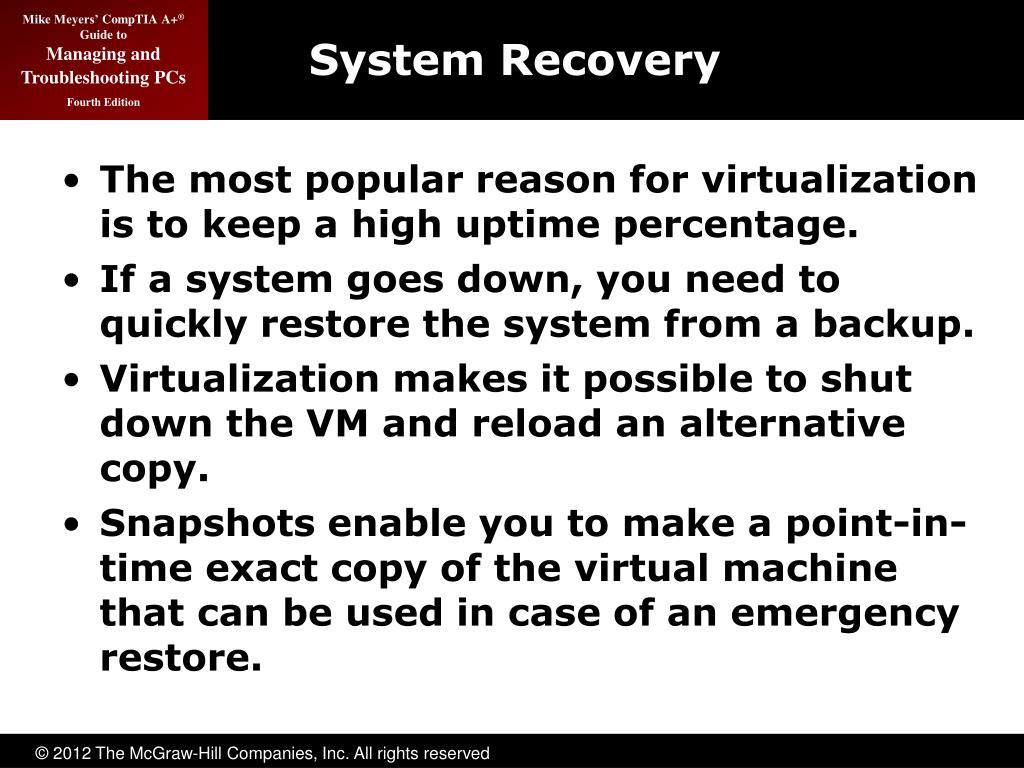 Mike Meyers' CompTIA A+®
Guide to
Managing and Troubleshooting PCs
Fourth Edition

System Recovery

• The most popular reason for virtualization is to keep a high uptime percentage.
• If a system goes down, you need to quickly restore the system from a backup.
• Virtualization makes it possible to shut down the VM and reload an alternative copy.
• Snapshots enable you to make a point-in-time exact copy of the virtual machine that can be used in case of an emergency restore.

© 2012 The McGraw-Hill Companies, Inc. All rights reserved